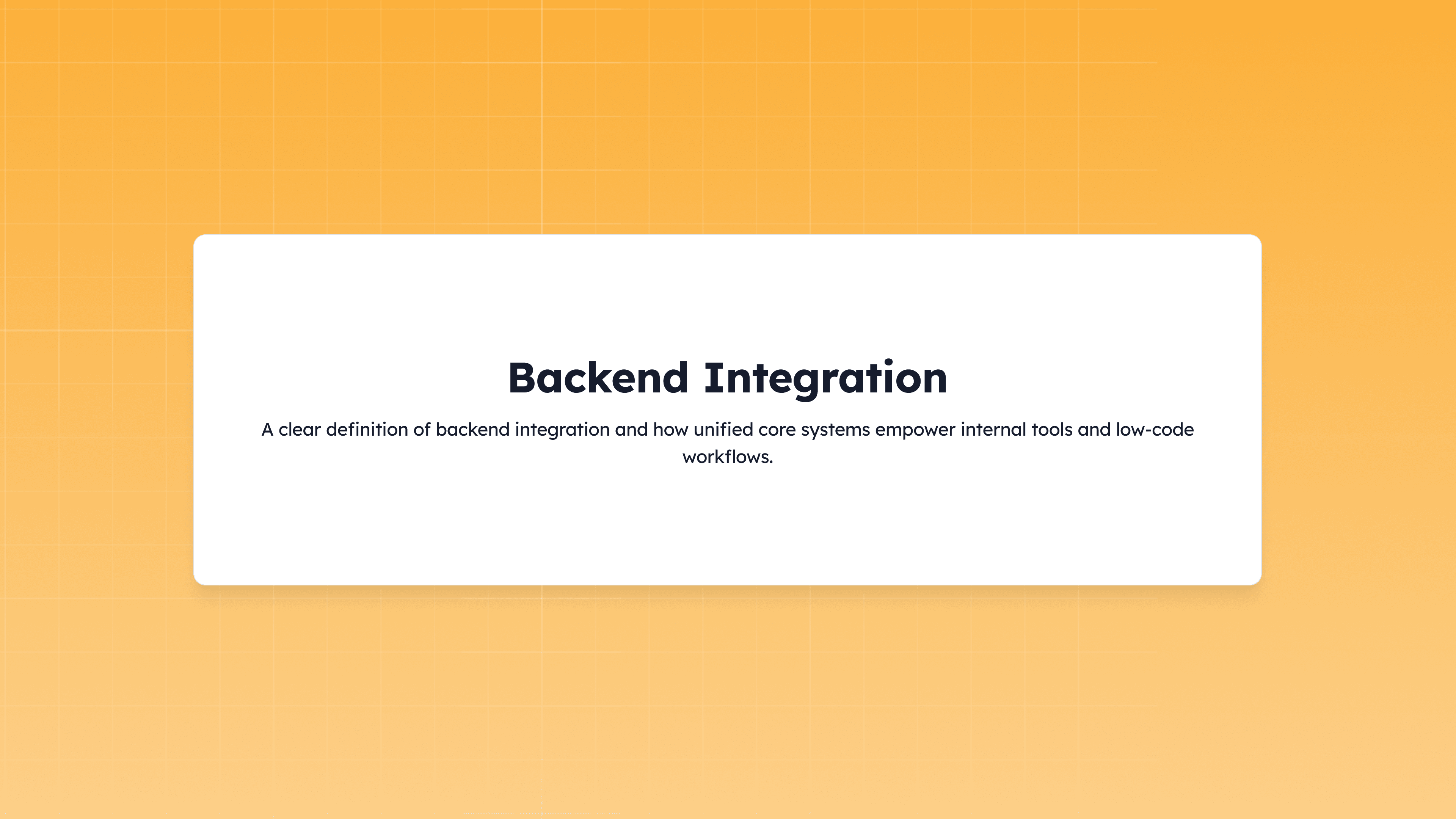 Backend Integration

A clear definition of backend integration and how unified core systems empower internal tools and low-code workflows.